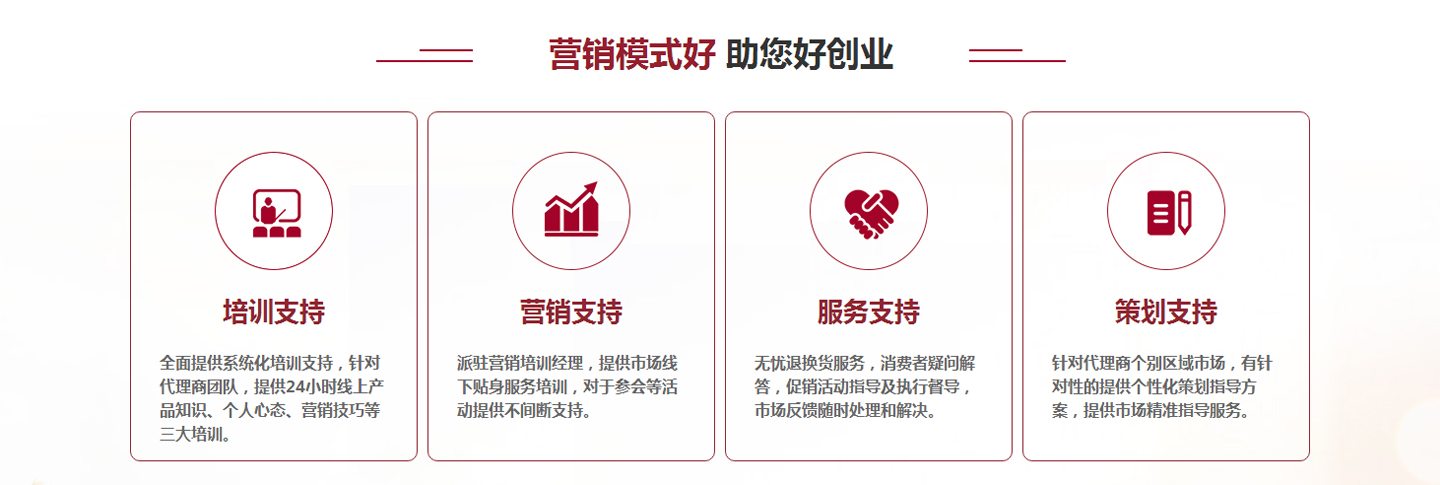 营销模式好 助您好创业

培训支持

全面提供系统化培训支持，针对代理商团队，提供24小时线上产品知识、个人心态、营销技巧等三大培训。

营销支持

派驻营销培训经理，提供市场线下贴身服务培训，对于参会等活动提供不间断支持。

服务支持

无忧退换货服务，消费者疑问解答，促销活动指导及执行督导，市场反馈随时处理和解决。

策划支持

针对代理商个别区域市场，有针对性的提供个性化策划指导方案，提供市场精准指导服务。